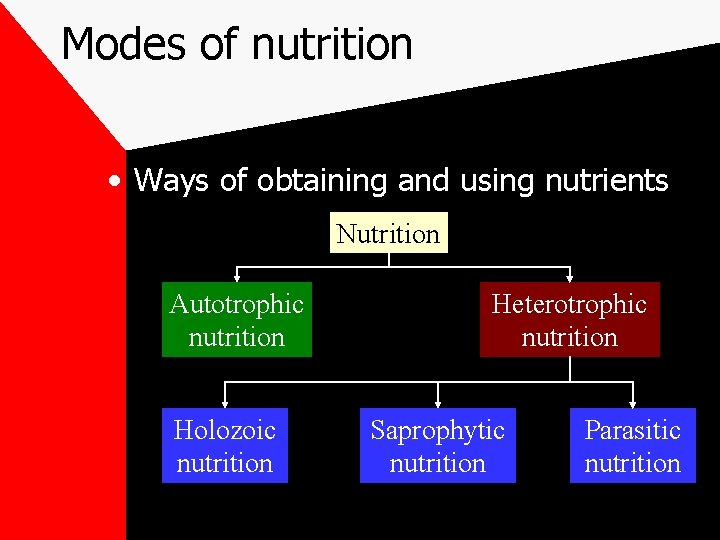 Modes of nutrition

• Ways of obtaining and using nutrients

Nutrition

Autotrophic nutrition

Heterotrophic nutrition

Holozoic nutrition

Saprophytic nutrition

Parasitic nutrition